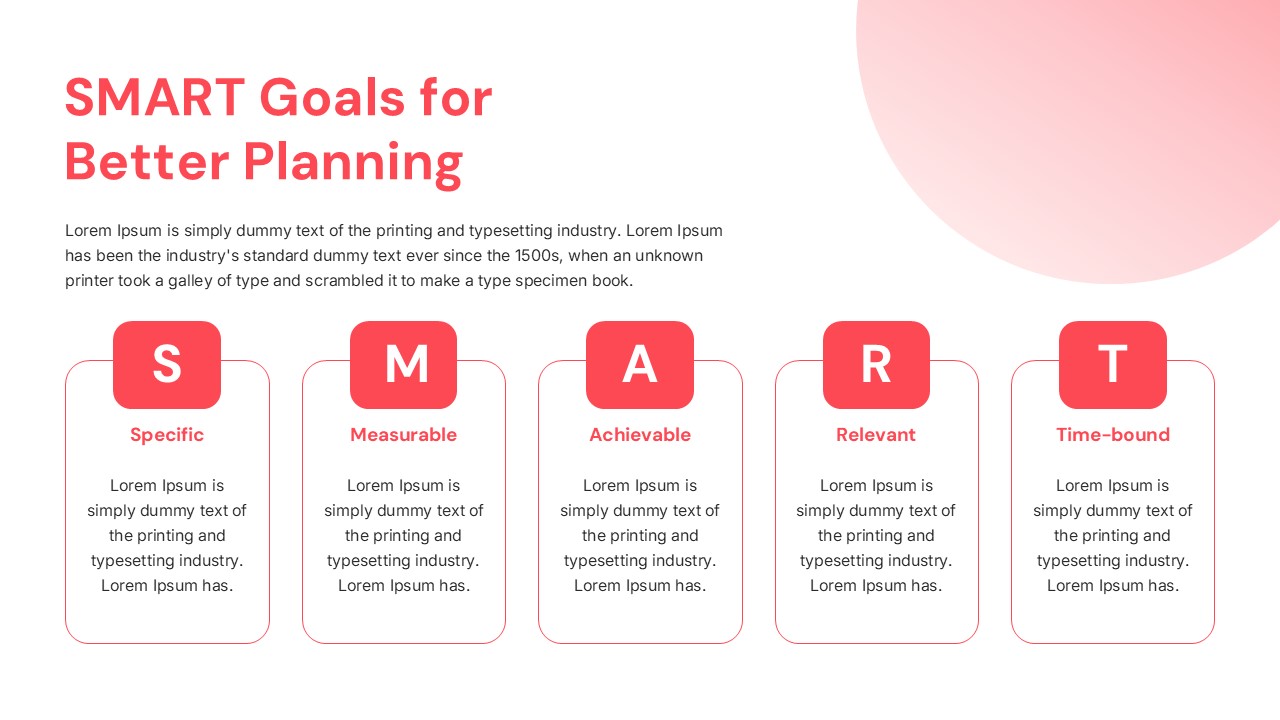 SMART Goals for Better Planning

Lorem Ipsum is simply dummy text of the printing and typesetting industry. Lorem Ipsum has been the industry's standard dummy text ever since the 1500s, when an unknown printer took a galley of type and scrambled it to make a type specimen book.

S

Specific

Lorem Ipsum is simply dummy text of the printing and typesetting industry. Lorem Ipsum has.

M

Measurable

Lorem Ipsum is simply dummy text of the printing and typesetting industry. Lorem Ipsum has.

A

Achievable

Lorem Ipsum is simply dummy text of the printing and typesetting industry. Lorem Ipsum has.

R

Relevant

Lorem Ipsum is simply dummy text of the printing and typesetting industry. Lorem Ipsum has.

T

Time-bound

Lorem Ipsum is simply dummy text of the printing and typesetting industry. Lorem Ipsum has.